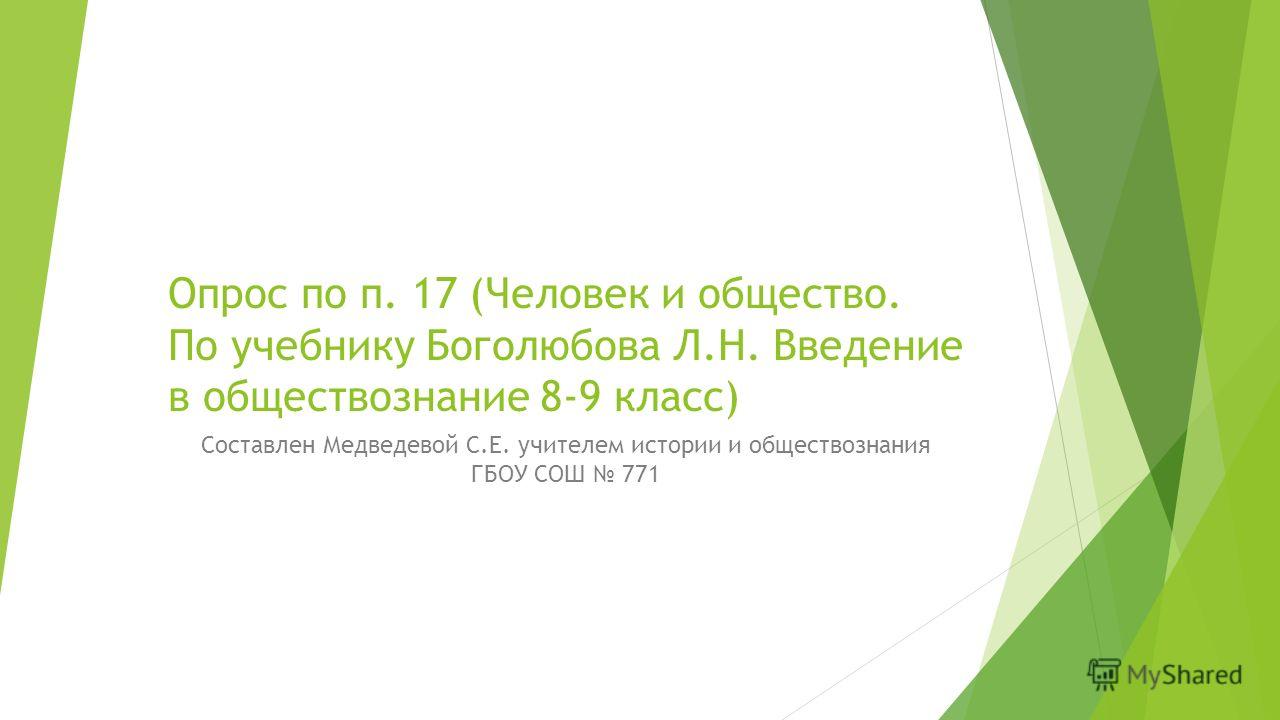 Опрос по п. 17 (Человек и общество. По учебнику Боголюбова Л.Н. Введение в обществознание 8-9 класс)

Составлен Медведевой С.Е. учителем истории и обществознания ГБОУ СОШ № 771

MyShared